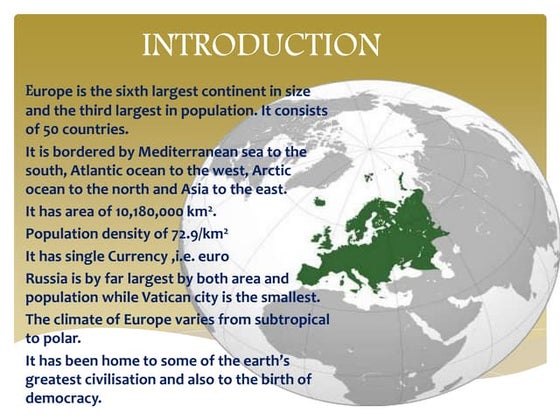 INTRODUCTION

Europe is the sixth largest continent in size and the third largest in population. It consists of 50 countries.

It is bordered by Mediterranean sea to the south, Atlantic ocean to the west, Arctic ocean to the north and Asia to the east.

It has area of 10,180,000 km².

Population density of 72.9/km²

It has single Currency ,i.e. euro

Russia is by far largest by both area and population while Vatican city is the smallest.

The climate of Europe varies from subtropical to polar.

It has been home to some of the earth's greatest civilisation and also to the birth of democracy.